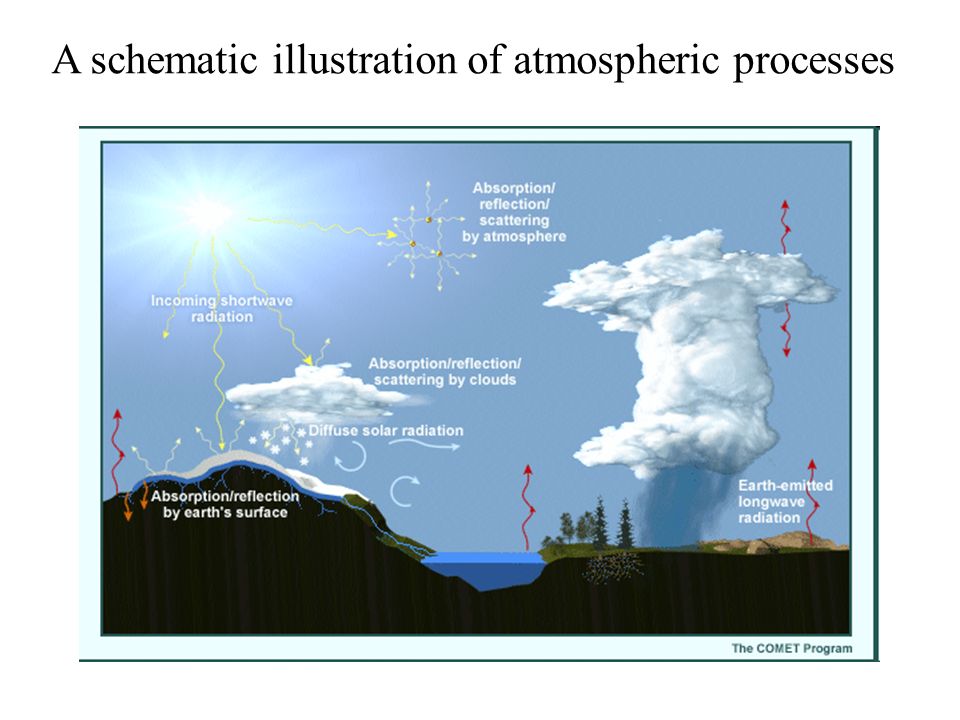 A schematic illustration of atmospheric processes

Absorption/ reflection/ scattering by atmosphere

Incoming shortwave radiation

Absorption/reflection/ scattering by clouds

Diffuse solar radiation

Absorption/reflection by earth's surface

Earth-emitted longwave radiation

The COMET Program